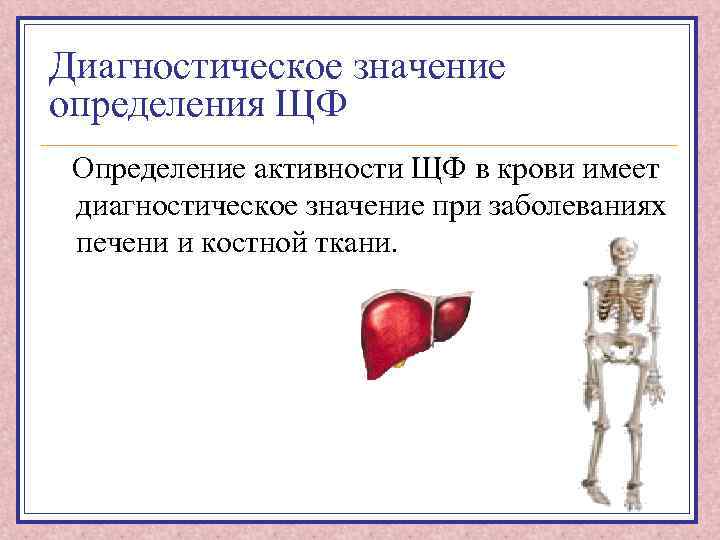 Диагностическое значение определения ЩФ

Определение активности ЩФ в крови имеет диагностическое значение при заболеваниях печени и костной ткани.